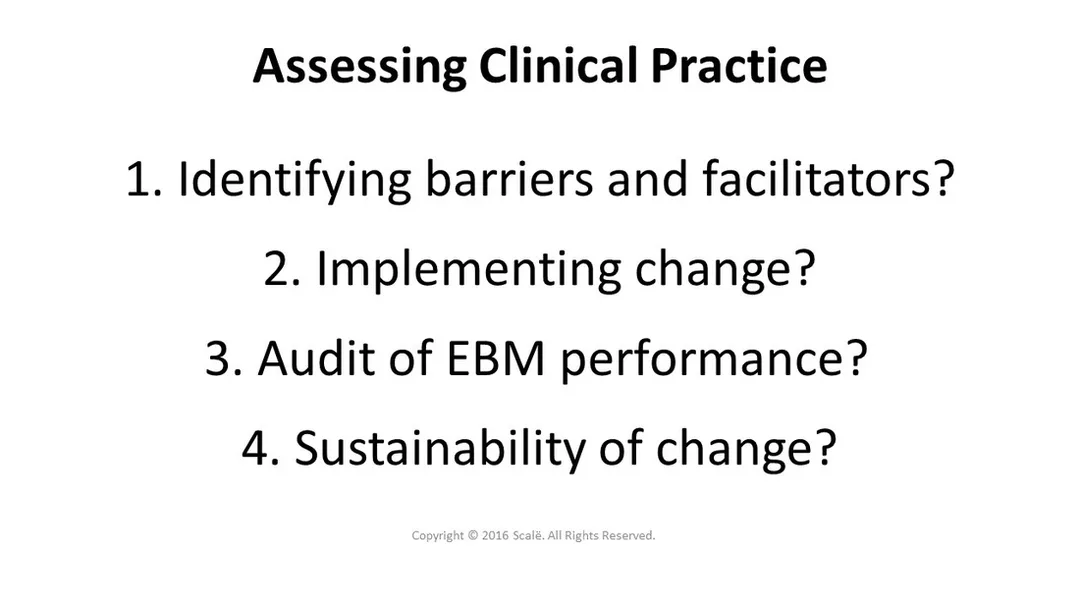 Assessing Clinical Practice

1. Identifying barriers and facilitators?

2. Implementing change?

3. Audit of EBM performance?

4. Sustainability of change?

Copyright © 2016 Scalë. All Rights Reserved.